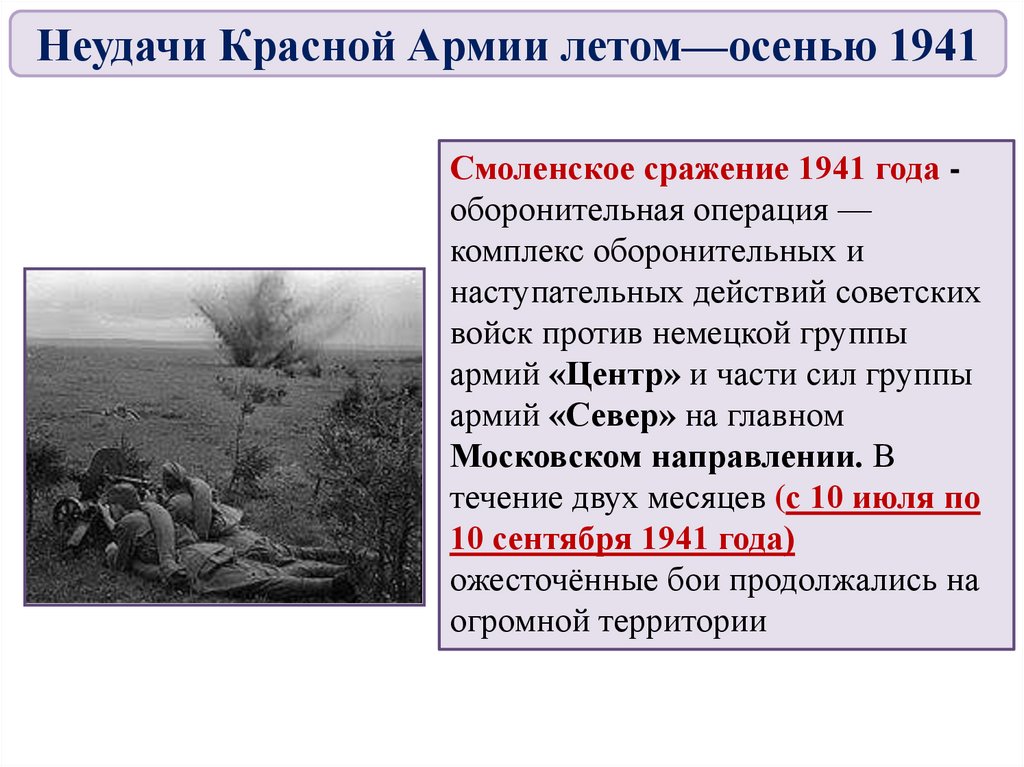 Неудачи Красной Армии летом—осенью 1941

Смоленское сражение 1941 года - оборонительная операция — комплекс оборонительных и наступательных действий советских войск против немецкой группы армий «Центр» и части сил группы армий «Север» на главном Московском направлении. В течение двух месяцев (с 10 июля по 10 сентября 1941 года) ожесточённые бои продолжались на огромной территории